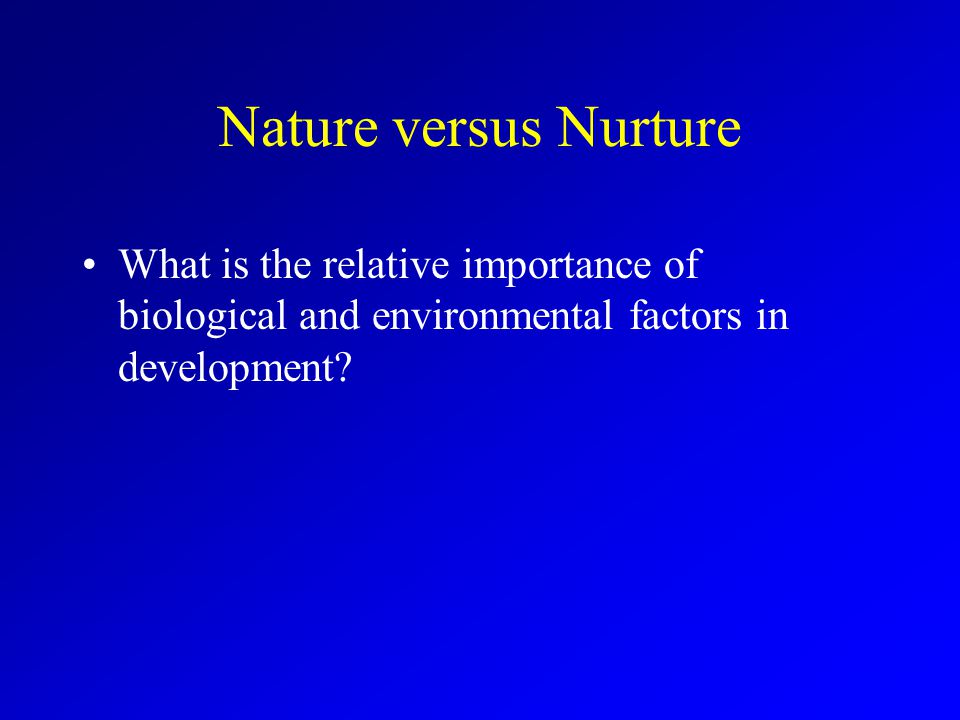 Nature versus Nurture

• What is the relative importance of biological and environmental factors in development?